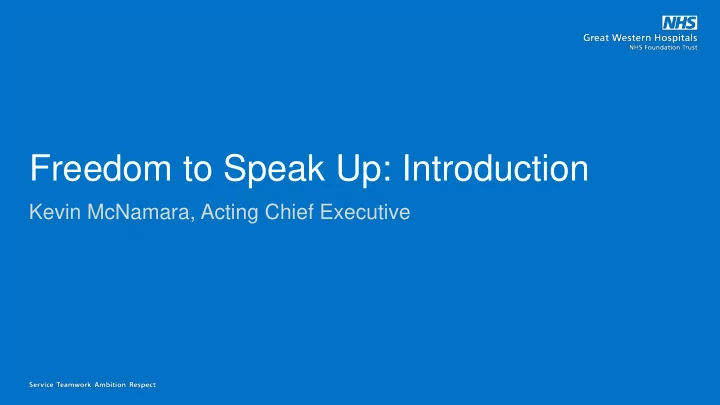 NHS
Great Western Hospitals
NHS Foundation Trust

Freedom to Speak Up: Introduction

Kevin McNamara, Acting Chief Executive

Service Teamwork Ambition Respect